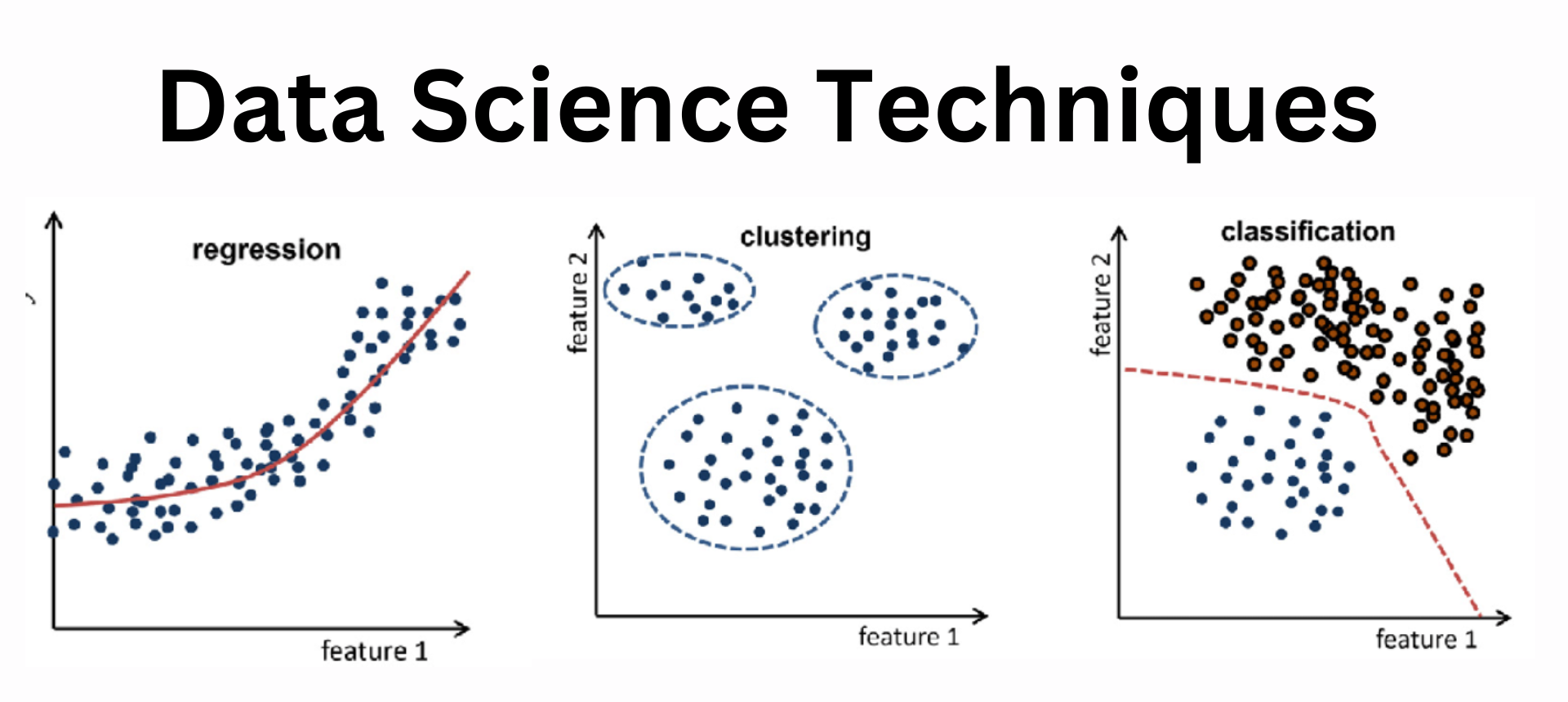 Data Science Techniques

regression

feature 1

clustering

feature 2

feature 1

classification

feature 2

feature 1